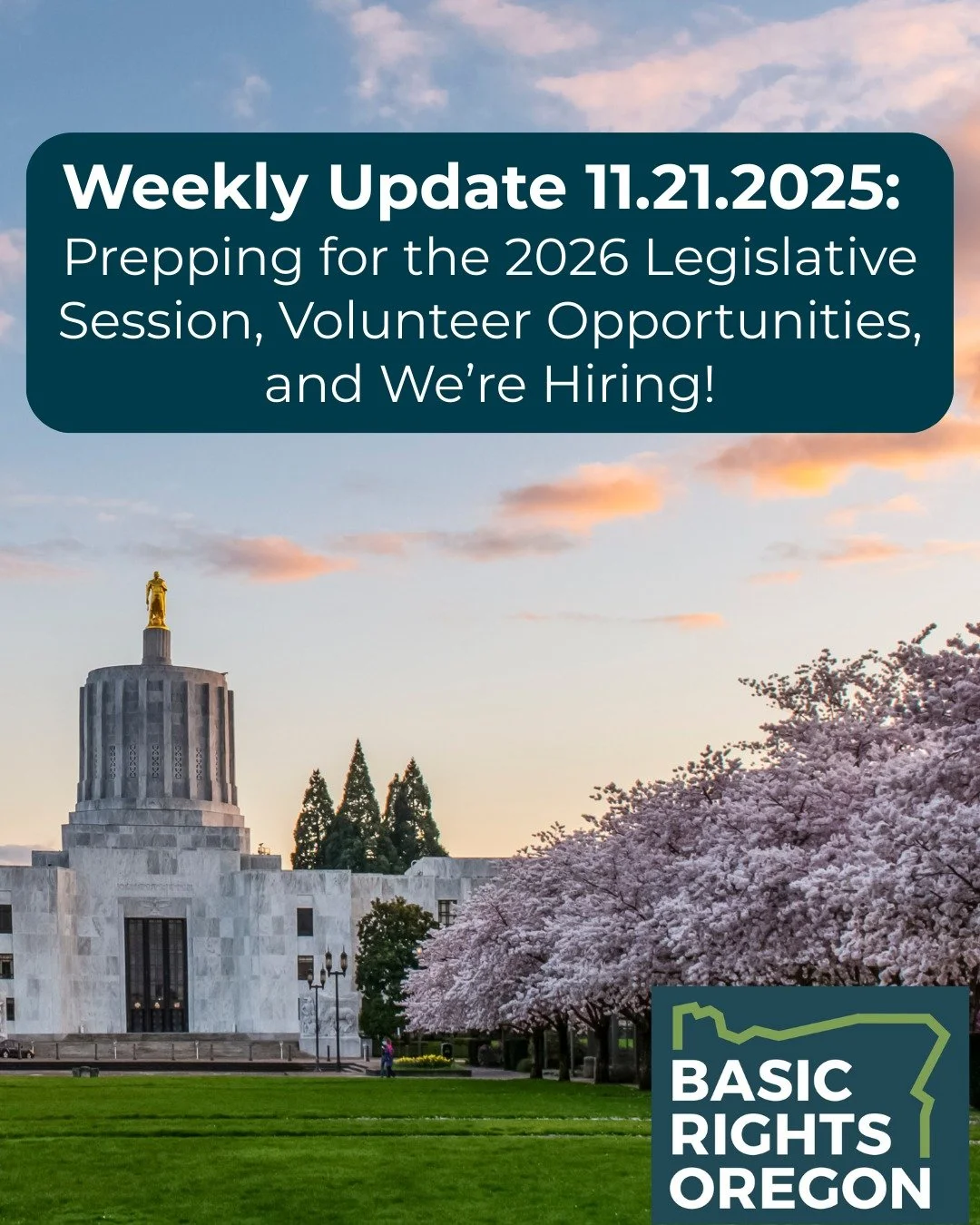 Weekly Update 11.21.2025:
Prepping for the 2026 Legislative Session, Volunteer Opportunities, and We're Hiring!

BASIC RIGHTS OREGON